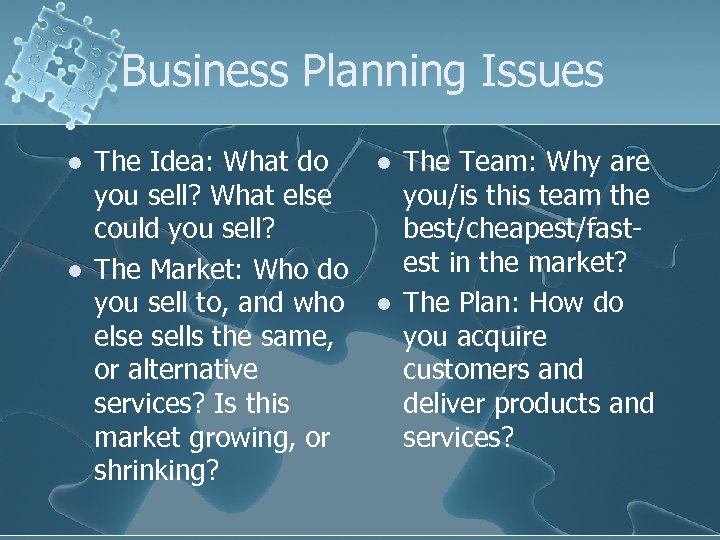 Business Planning Issues

- The Idea: What do you sell? What else could you sell?
- The Market: Who do you sell to, and who else sells the same, or alternative services? Is this market growing, or shrinking?

- The Team: Why are you/is this team the best/cheapest/fastest in the market?
- The Plan: How do you acquire customers and deliver products and services?